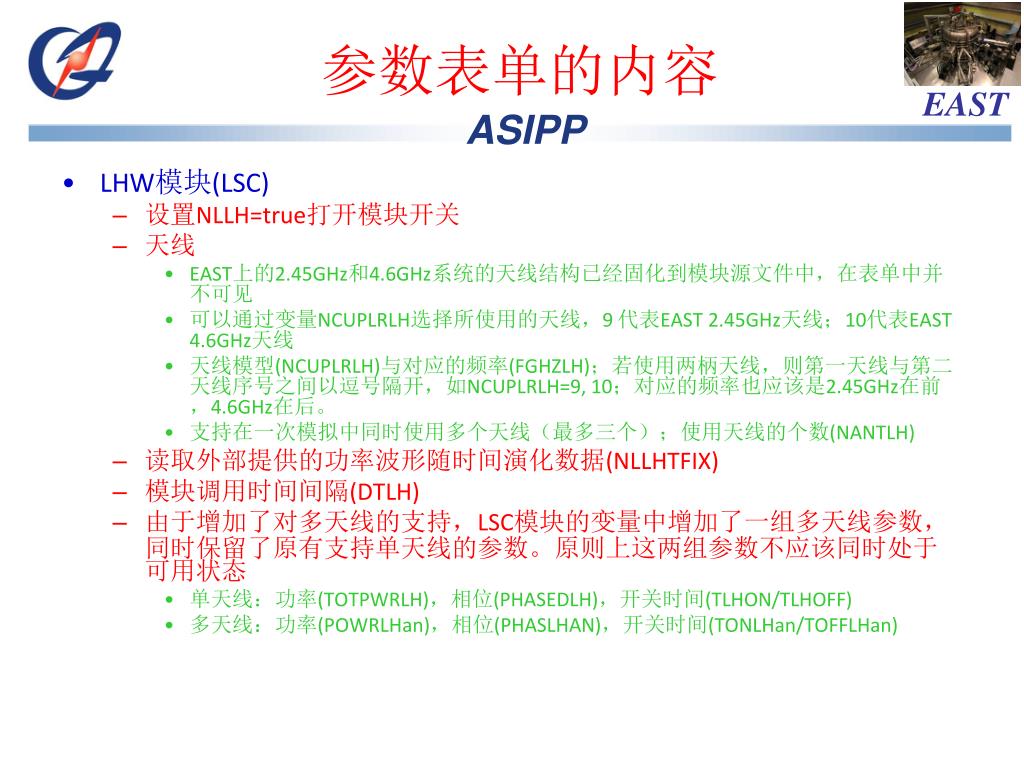 参数表单的内容

EAST

ASIPP

• LHW模块(LSC)
– 设置NLLH=true打开模块开关
– 天线
• EAST上的2.45GHz和4.6GHz系统的天线结构已经固化到模块源文件中，在表单中并不可见
• 可以通过变量NCUPLRLH选择所使用的天线，9 代表EAST 2.45GHz天线；10代表EAST 4.6GHz天线
• 天线模型(NCUPLRLH)与对应的频率(FGHZLH)；若使用两柄天线，则第一天线与第二天线序号之间以逗号隔开，如NCUPLRLH=9, 10；对应的频率也应该是2.45GHz在前，4.6GHz在后。
• 支持在一次模拟中同时使用多个天线（最多三个）；使用天线的个数(NANTLH)
– 读取外部提供的功率波形随时间演化数据(NLLHTFIX)
– 模块调用时间间隔(DTLH)
– 由于增加了对多天线的支持，LSC模块的变量中增加了一组多天线参数，同时保留了原有支持单天线的参数。原则上这两组参数不应该同时处于可用状态
• 单天线：功率(TOTPWRLH)，相位(PHASEDLH)，开关时间(TLHON/TLHOFF)
• 多天线：功率(POWRLHan)，相位(PHASLHAN)，开关时间(TONLHan/TOFFLHan)